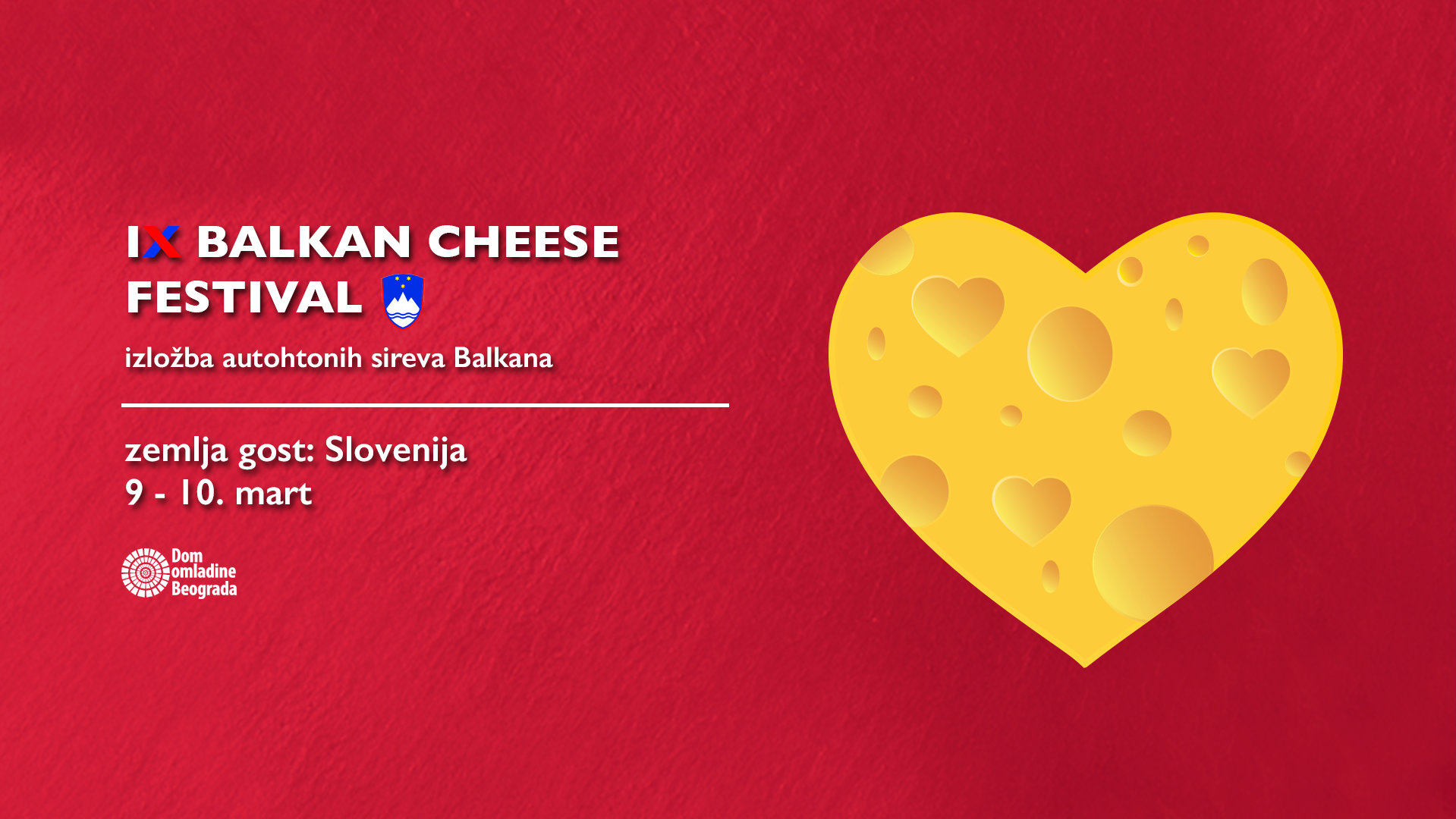 IX BALKAN CHEESE FESTIVAL

izložba autohtonih sireva Balkana

zemlja gost: Slovenija
9 - 10. mart

Dom omladine Beograda